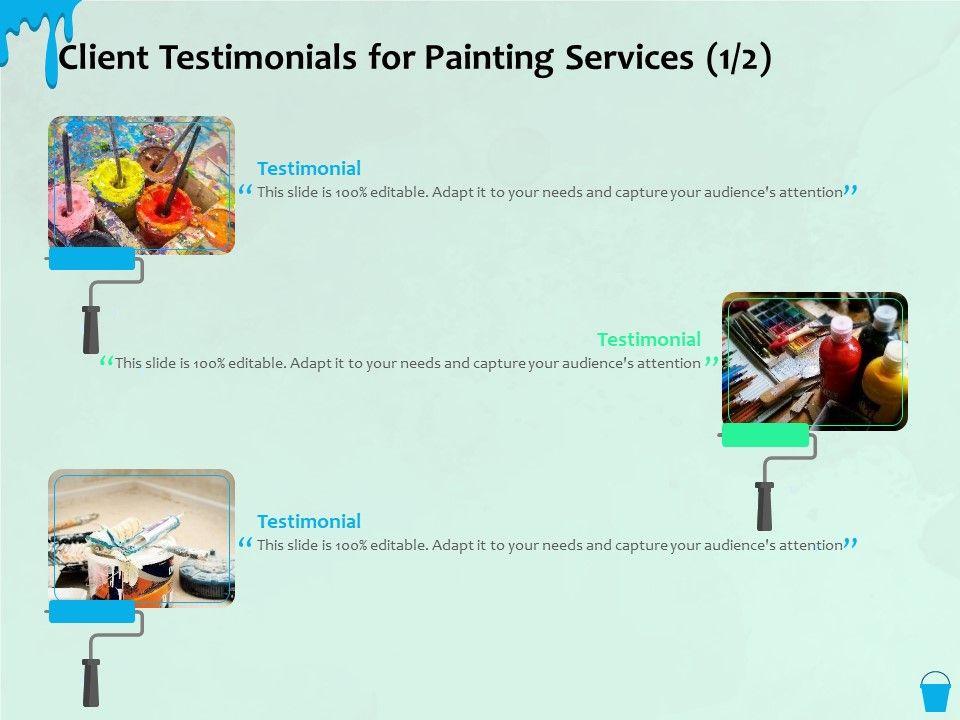 Client Testimonials for Painting Services (1/2)

Testimonial
“This slide is 100% editable. Adapt it to your needs and capture your audience's attention”

Testimonial
“This slide is 100% editable. Adapt it to your needs and capture your audience's attention”

Testimonial
“This slide is 100% editable. Adapt it to your needs and capture your audience's attention”